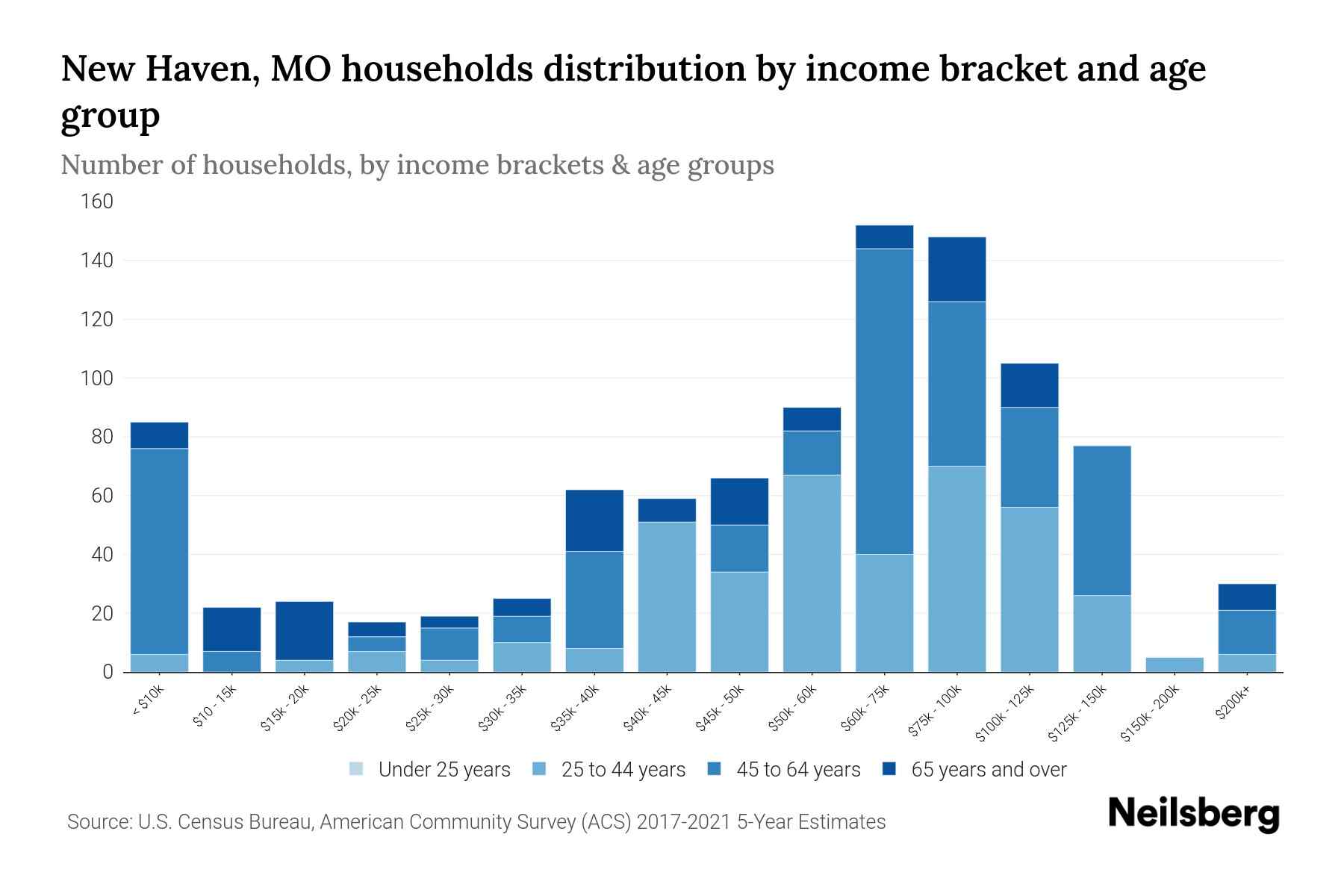 New Haven, MO households distribution by income bracket and age group

Number of households, by income brackets & age groups

160
140
120
100
80
60
40
20
0

< $10k
$10 - 15k
$15k - 20k
$20k - 25k
$25k - 30k
$30k - 35k
$35k - 40k
$40k - 45k
$45k - 50k
$50k - 60k
$60k - 75k
$75k - 100k
$100k - 125k
$125k - 150k
$150k - 200k
$200k+

Under 25 years
25 to 44 years
45 to 64 years
65 years and over

Source: U.S. Census Bureau, American Community Survey (ACS) 2017-2021 5-Year Estimates

Neilsberg